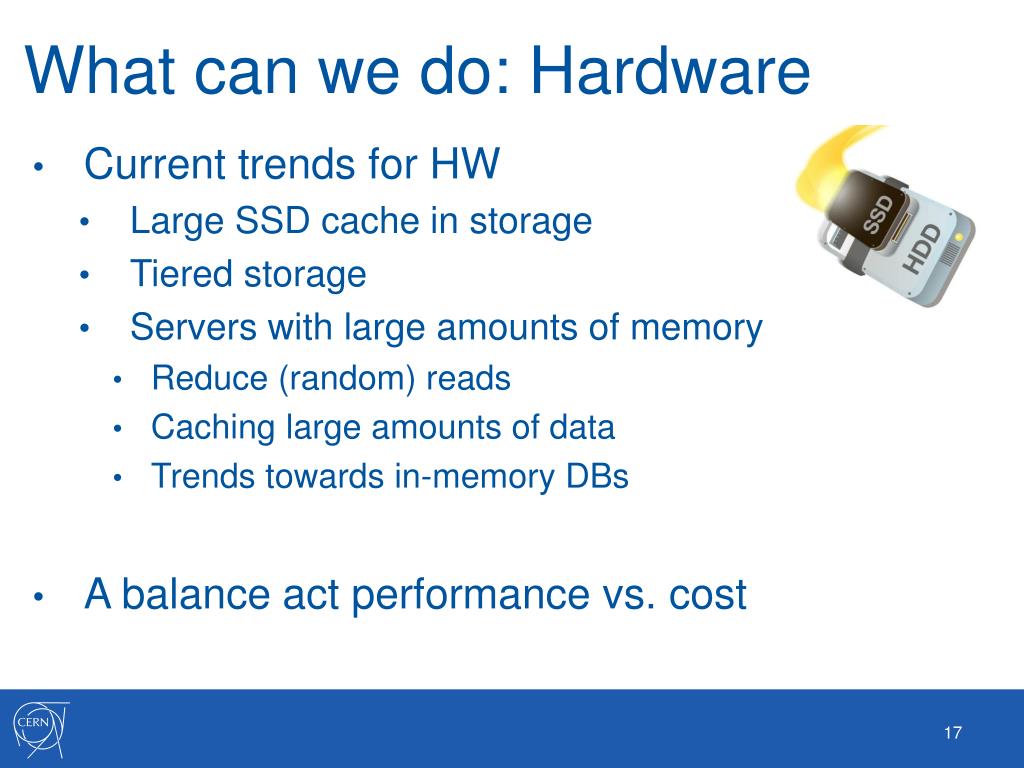 What can we do: Hardware

• Current trends for HW
  • Large SSD cache in storage
  • Tiered storage
  • Servers with large amounts of memory
    • Reduce (random) reads
    • Caching large amounts of data
    • Trends towards in-memory DBs

• A balance act performance vs. cost

SSD
HDD

CERN

17